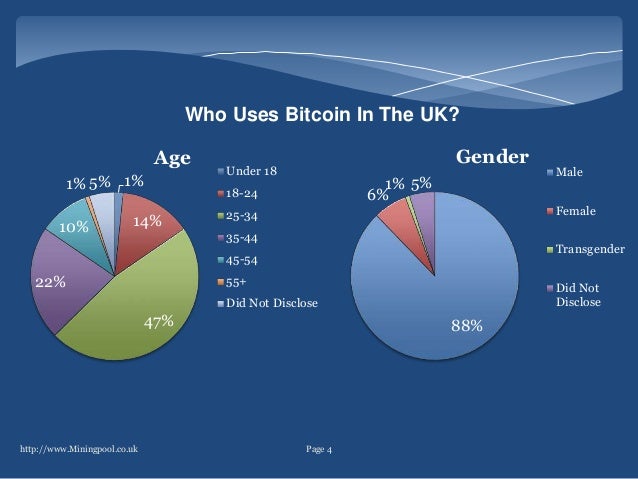 Who Uses Bitcoin In The UK?

Age

1% 5% 1%

14%

10%

22%

47%

Under 18
18-24
25-34
35-44
45-54
55+
Did Not Disclose

Gender

6% 1% 5%

88%

Male
Female
Transgender
Did Not Disclose

http://www.Miningpool.co.uk

Page 4